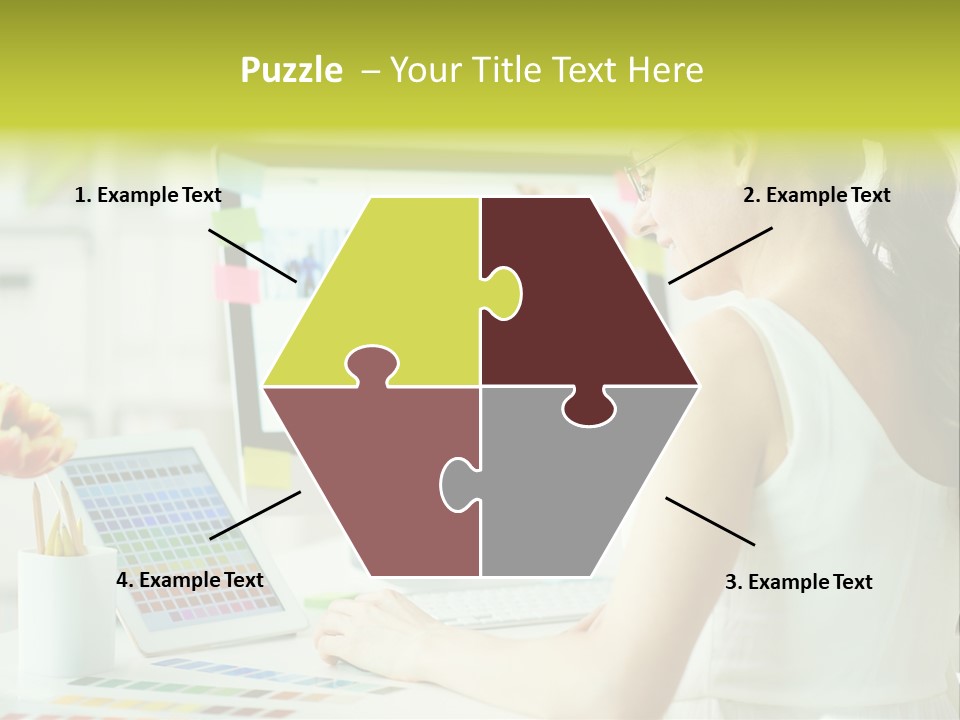 Puzzle – Your Title Text Here

1. Example Text

2. Example Text

4. Example Text

3. Example Text